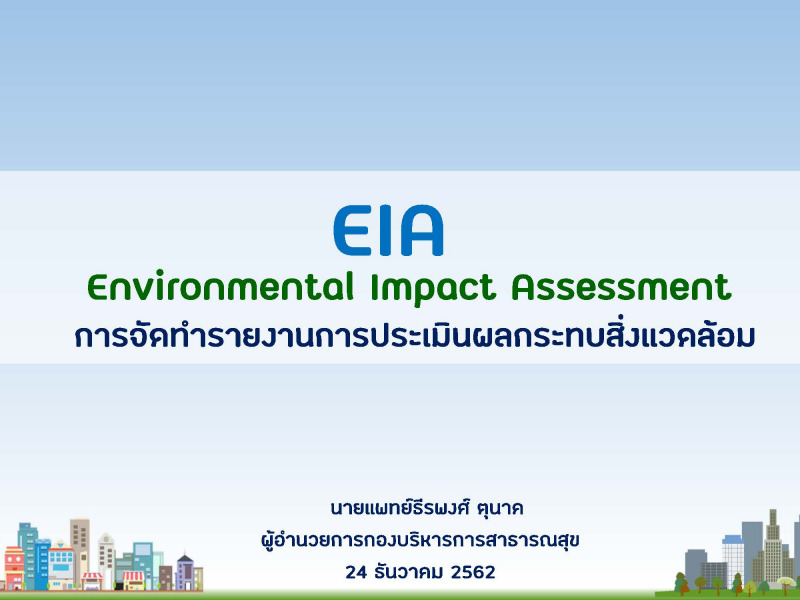 EIA

Environmental Impact Assessment

การจัดทำรายงานการประเมินผลกระทบสิ่งแวดล้อม

นายแพทย์ธีรพงศ์ ตุนาค
ผู้อำนวยการกองบริหารการสาธารณสุข
24 ธันวาคม 2562